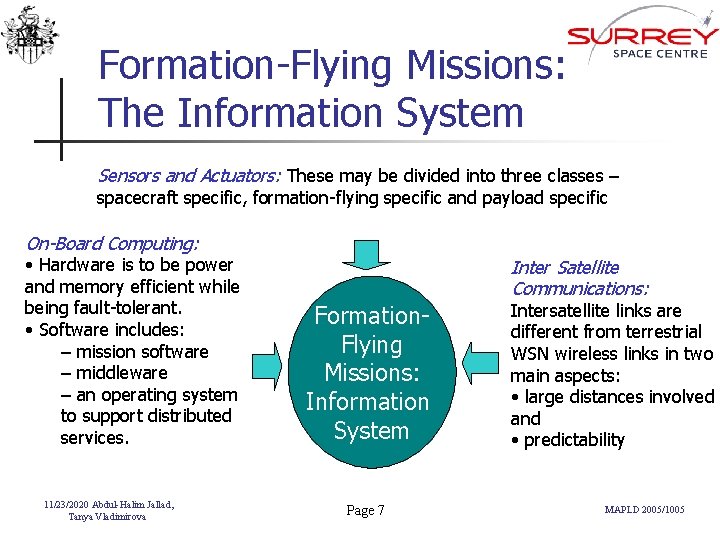 SURREY
SPACE CENTRE

Formation-Flying Missions: The Information System

Sensors and Actuators: These may be divided into three classes – spacecraft specific, formation-flying specific and payload specific

On-Board Computing:
• Hardware is to be power and memory efficient while being fault-tolerant.
• Software includes:
– mission software
– middleware
– an operating system to support distributed services.

Formation-Flying Missions: Information System

Inter Satellite Communications:
Intersatellite links are different from terrestrial WSN wireless links in two main aspects:
• large distances involved and
• predictability

11/23/2020 Abdul-Halim Jallad, Tanya Vladimirova

Page 7

MAPLD 2005/1005